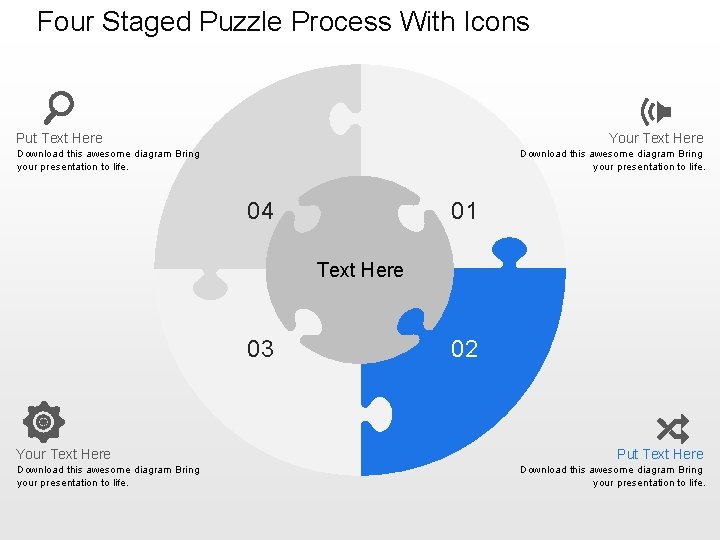 Four Staged Puzzle Process With Icons

Put Text Here
Download this awesome diagram Bring your presentation to life.

Your Text Here
Download this awesome diagram Bring your presentation to life.

04

01

Text Here

03

02

Your Text Here
Download this awesome diagram Bring your presentation to life.

Put Text Here
Download this awesome diagram Bring your presentation to life.